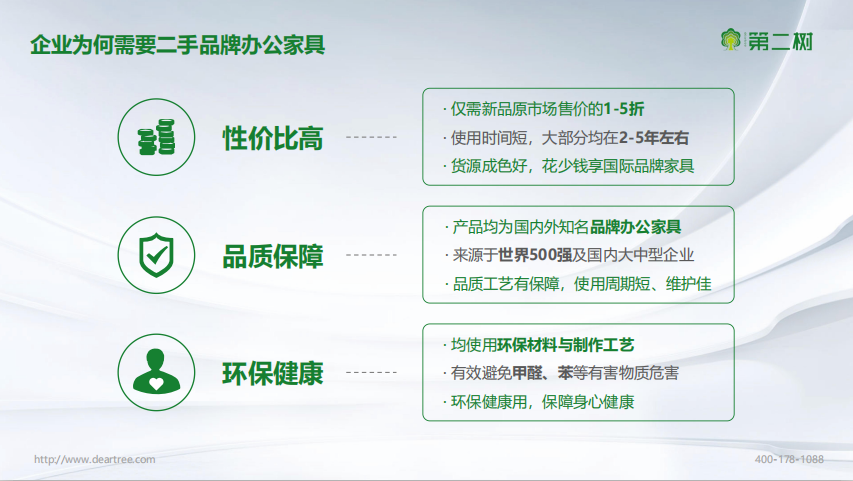 企业为何需要二手品牌办公家具

第二树

性价比高

· 仅需新品原市场售价的1-5折
· 使用时间短，大部分均在2-5年左右
· 货源成色好，花少钱享国际品牌家具

品质保障

· 产品均为国内外知名品牌办公家具
· 来源于世界500强及国内大中型企业
· 品质工艺有保障，使用周期短、维护佳

环保健康

· 均使用环保材料与制作工艺
· 有效避免甲醛、苯等有害物质危害
· 环保健康用，保障身心健康

http://www.deartree.com

400-178-1088